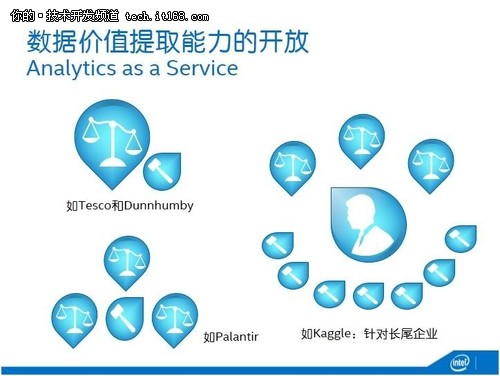 你的·技术开发频道 tech.it168.com

数据价值提取能力的开放
Analytics as a Service

如Tesco和Dunnhumby

如Palantir

如Kaggle：针对长尾企业

intel